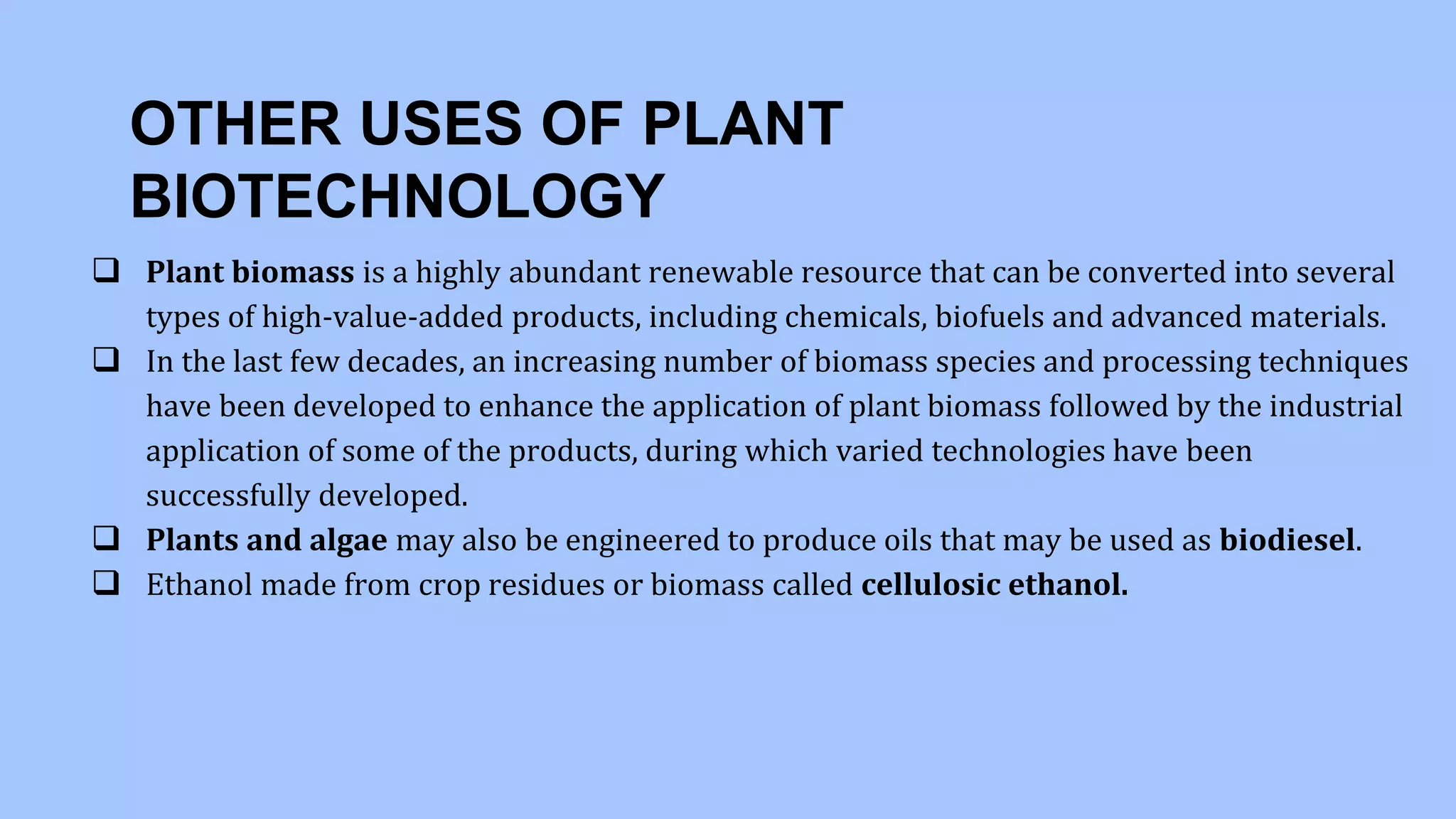 OTHER USES OF PLANT BIOTECHNOLOGY

❑ Plant biomass is a highly abundant renewable resource that can be converted into several types of high-value-added products, including chemicals, biofuels and advanced materials.

❑ In the last few decades, an increasing number of biomass species and processing techniques have been developed to enhance the application of plant biomass followed by the industrial application of some of the products, during which varied technologies have been successfully developed.

❑ Plants and algae may also be engineered to produce oils that may be used as biodiesel.

❑ Ethanol made from crop residues or biomass called cellulosic ethanol.